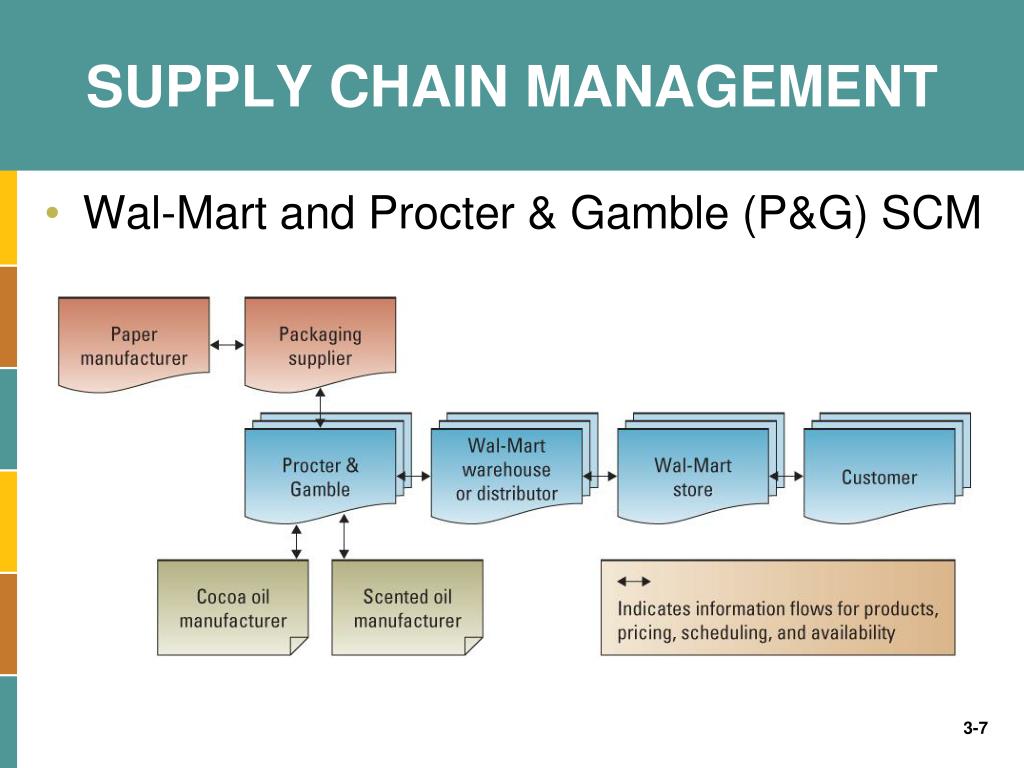 SUPPLY CHAIN MANAGEMENT

• Wal-Mart and Procter & Gamble (P&G) SCM

Paper manufacturer

Packaging supplier

Procter & Gamble

Wal-Mart warehouse or distributor

Wal-Mart store

Customer

Cocoa oil manufacturer

Scented oil manufacturer

Indicates information flows for products, pricing, scheduling, and availability

3-7